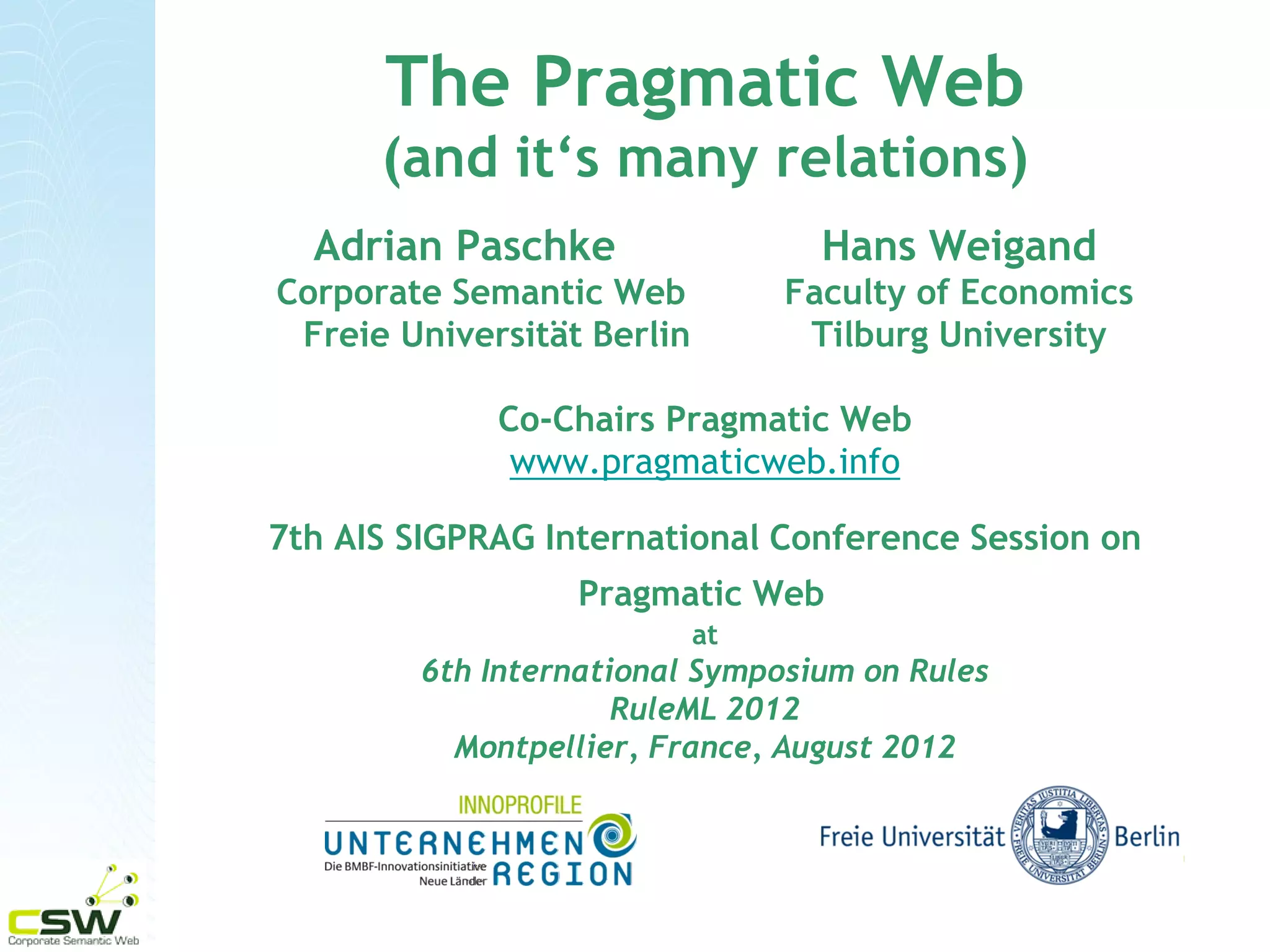 The Pragmatic Web
(and it‘s many relations)

Adrian Paschke
Corporate Semantic Web
Freie Universität Berlin

Hans Weigand
Faculty of Economics
Tilburg University

Co-Chairs Pragmatic Web
www.pragmaticweb.info

7th AIS SIGPRAG International Conference Session on Pragmatic Web
at
6th International Symposium on Rules
RuleML 2012
Montpellier, France, August 2012

INNOPROFILE
UNTERNEHMEN REGION
Die BMBF-Innovationsinitiative Neue Länder

Freie Universität Berlin
VERITAS JUSTITIA LIBERTAS
FREIE UNIVERSITÄT BERLIN

CSW
Corporate Semantic Web